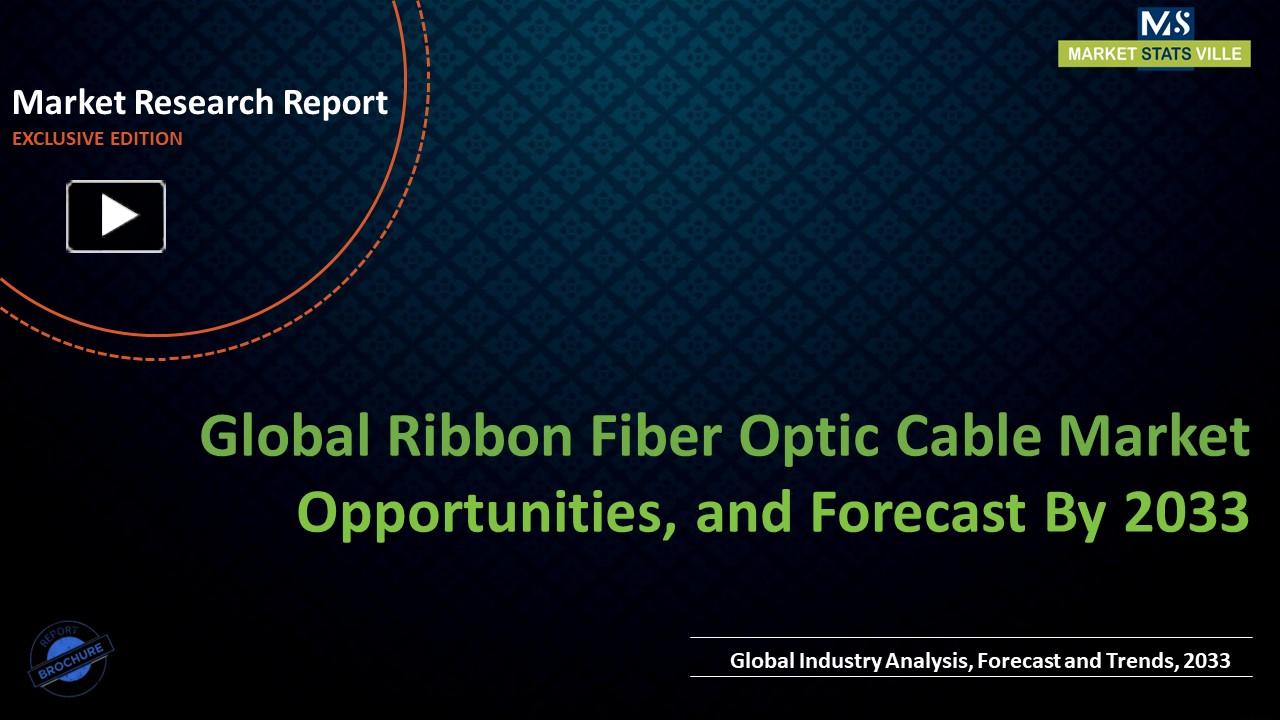 MS
MARKET STATS VILLE

Market Research Report
EXCLUSIVE EDITION

Global Ribbon Fiber Optic Cable Market Opportunities, and Forecast By 2033

REPORT
BROCHURE

Global Industry Analysis, Forecast and Trends, 2033